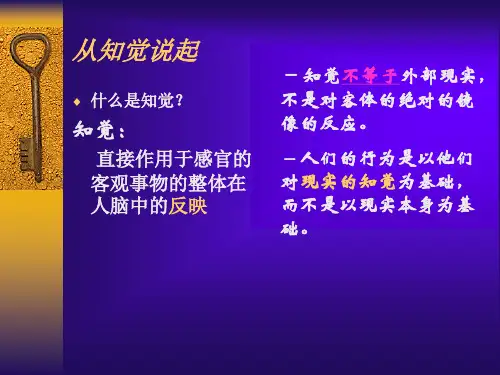 从知觉说起

◆ 什么是知觉?

知觉:

直接作用于感官的客观事物的整体在人脑中的反映

－知觉不等于外部现实，不是对客体的绝对的镜像的反应。

－人们的行为是以他们对现实的知觉为基础，而不是以现实本身为基础。